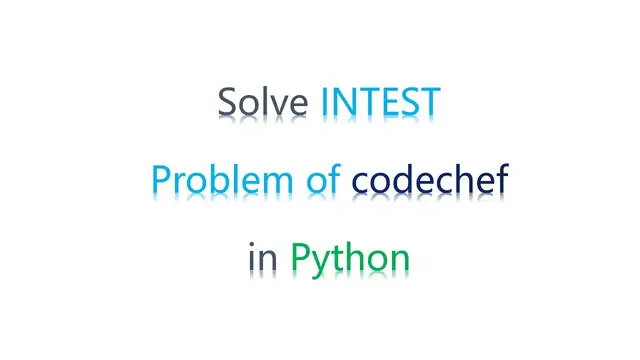 Solve INTEST

Problem of codechef

in Python